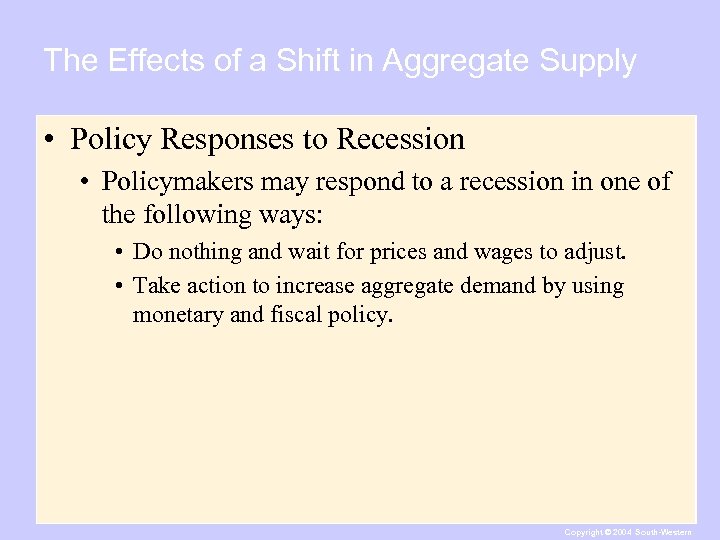 The Effects of a Shift in Aggregate Supply

• Policy Responses to Recession

• Policymakers may respond to a recession in one of the following ways:

• Do nothing and wait for prices and wages to adjust.

• Take action to increase aggregate demand by using monetary and fiscal policy.

Copyright © 2004 South-Western